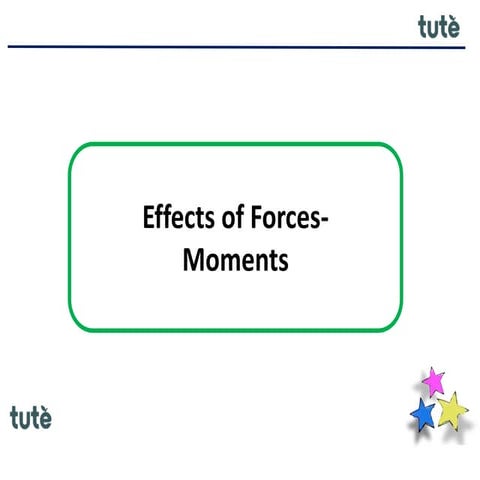 tutè

Effects of Forces-Moments

tutè